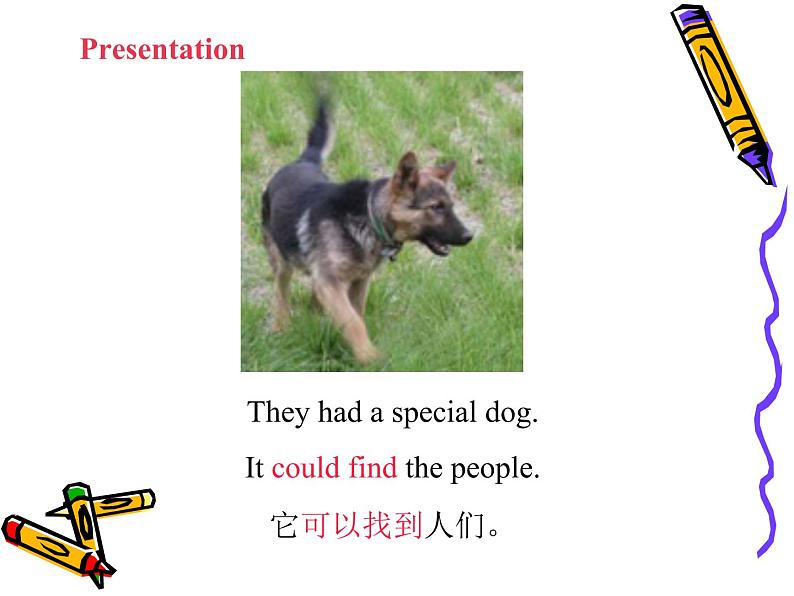 Presentation

They had a special dog.

It could find the people.

它可以找到人们。